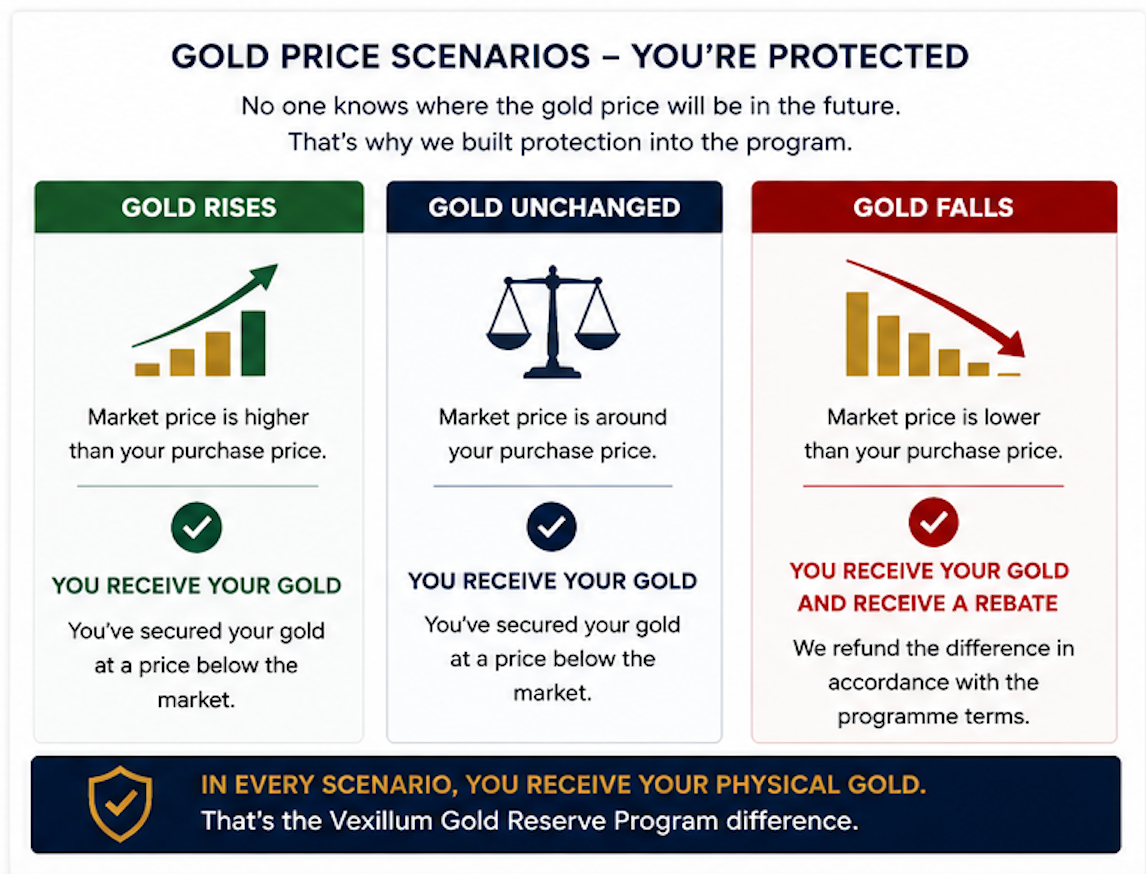 GOLD PRICE SCENARIOS – YOU'RE PROTECTED

No one knows where the gold price will be in the future. That's why we built protection into the program.

GOLD RISES

Market price is higher than your purchase price.

YOU RECEIVE YOUR GOLD

You've secured your gold at a price below the market.

GOLD UNCHANGED

Market price is around your purchase price.

YOU RECEIVE YOUR GOLD

You've secured your gold at a price below the market.

GOLD FALLS

Market price is lower than your purchase price.

YOU RECEIVE YOUR GOLD AND RECEIVE A REBATE

We refund the difference in accordance with the programme terms.

IN EVERY SCENARIO, YOU RECEIVE YOUR PHYSICAL GOLD.
That's the Vexillum Gold Reserve Program difference.